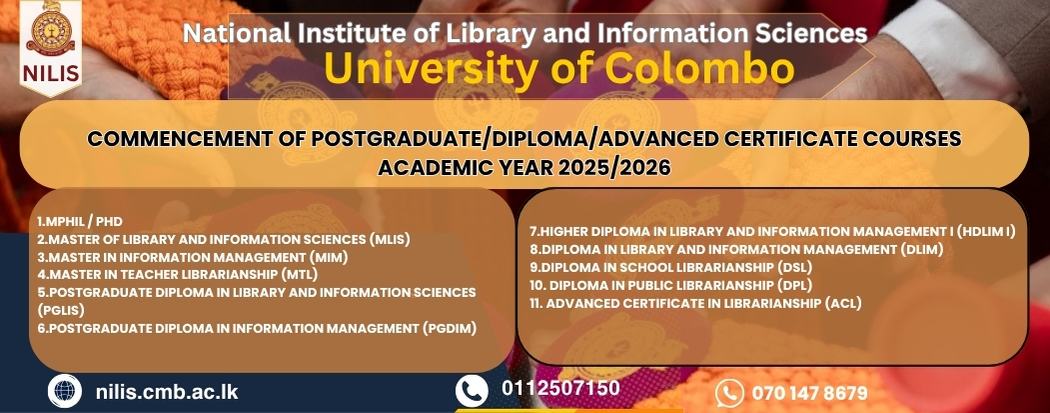 NILIS

National Institute of Library and Information Sciences
University of Colombo

COMMENCEMENT OF POSTGRADUATE/DIPLOMA/ADVANCED CERTIFICATE COURSES
ACADEMIC YEAR 2025/2026

1.MPHIL / PHD
2.MASTER OF LIBRARY AND INFORMATION SCIENCES (MLIS)
3.MASTER IN INFORMATION MANAGEMENT (MIM)
4.MASTER IN TEACHER LIBRARIANSHIP (MTL)
5.POSTGRADUATE DIPLOMA IN LIBRARY AND INFORMATION SCIENCES (PGLIS)
6.POSTGRADUATE DIPLOMA IN INFORMATION MANAGEMENT (PGDIM)

7.HIGHER DIPLOMA IN LIBRARY AND INFORMATION MANAGEMENT I (HDLIM I)
8.DIPLOMA IN LIBRARY AND INFORMATION MANAGEMENT (DLIM)
9.DIPLOMA IN SCHOOL LIBRARIANSHIP (DSL)
10. DIPLOMA IN PUBLIC LIBRARIANSHIP (DPL)
11. ADVANCED CERTIFICATE IN LIBRARIANSHIP (ACL)

nilis.cmb.ac.lk
0112507150
070 147 8679